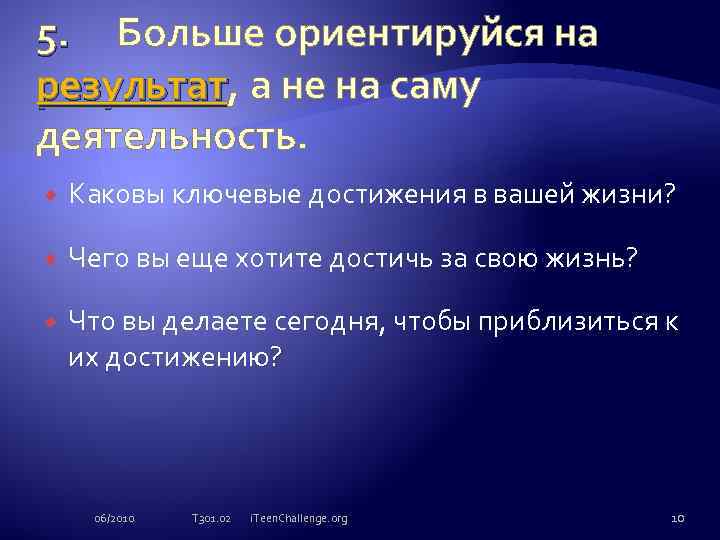 5. Больше ориентируйся на результат, а не на саму деятельность.

Каковы ключевые достижения в вашей жизни?

Чего вы еще хотите достичь за свою жизнь?

Что вы делаете сегодня, чтобы приблизиться к их достижению?

06/2010 T301.02 iTeenChallenge.org 10